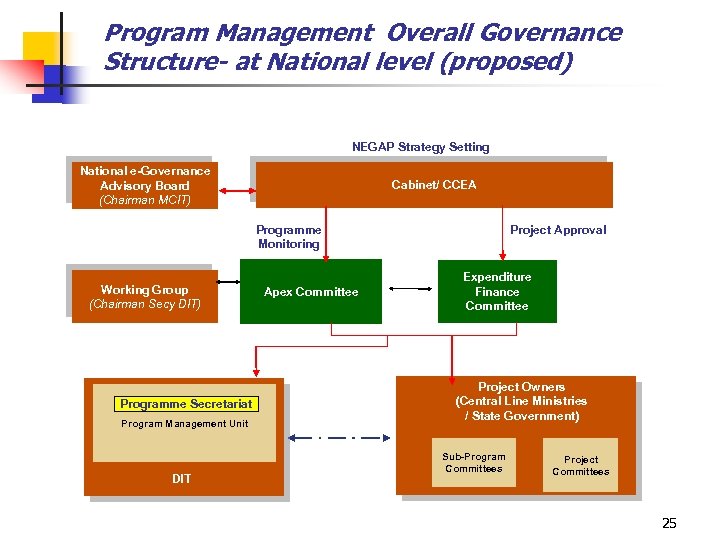 Program Management Overall Governance Structure- at National level (proposed)

NEGAP Strategy Setting

National e-Governance Advisory Board (Chairman MCIT)

Cabinet/ CCEA

Programme Monitoring

Project Approval

Working Group (Chairman Secy DIT)

Apex Committee

Expenditure Finance Committee

Programme Secretariat

Program Management Unit

DIT

Project Owners (Central Line Ministries / State Government)

Sub-Program Committees

Project Committees

25